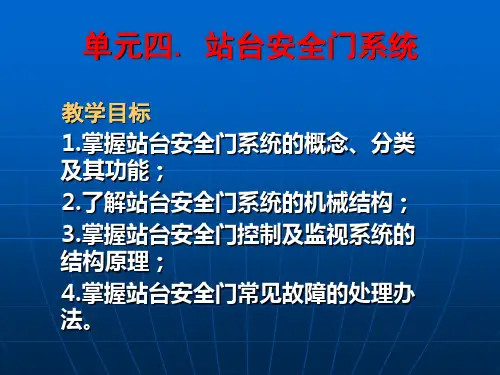 单元四. 站台安全门系统

教学目标

1.掌握站台安全门系统的概念、分类及其功能；

2.了解站台安全门系统的机械结构；

3.掌握站台安全门控制及监视系统的结构原理；

4.掌握站台安全门常见故障的处理办法。